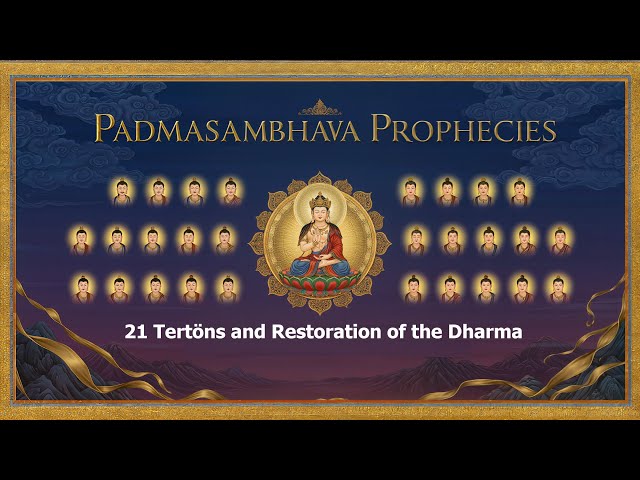 PADMASAMBHAVA PROPHECIES

21 Tertöns and Restoration of the Dharma